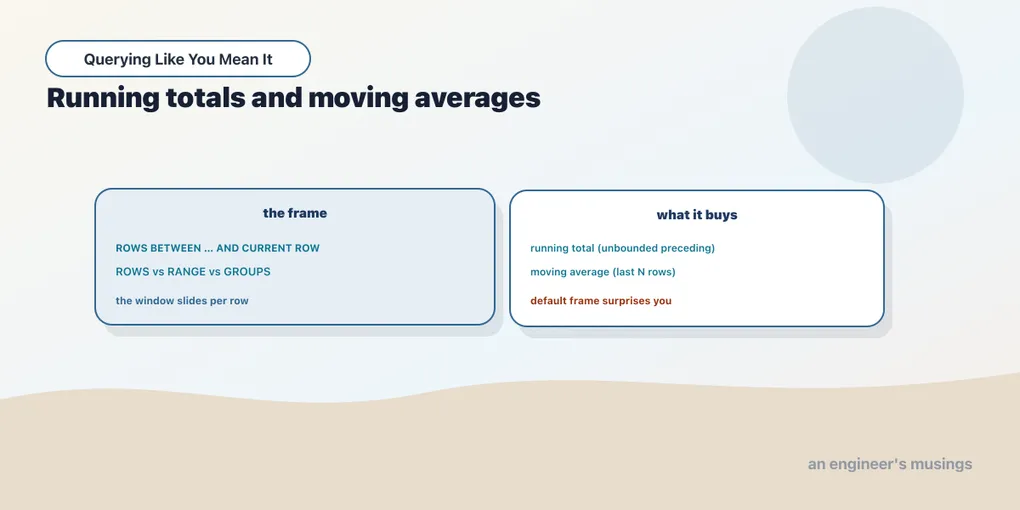 Querying Like You Mean It

Running totals and moving averages

the frame

ROWS BETWEEN ... AND CURRENT ROW

ROWS vs RANGE vs GROUPS

the window slides per row

what it buys

running total (unbounded preceding)

moving average (last N rows)

default frame surprises you

an engineer's musings